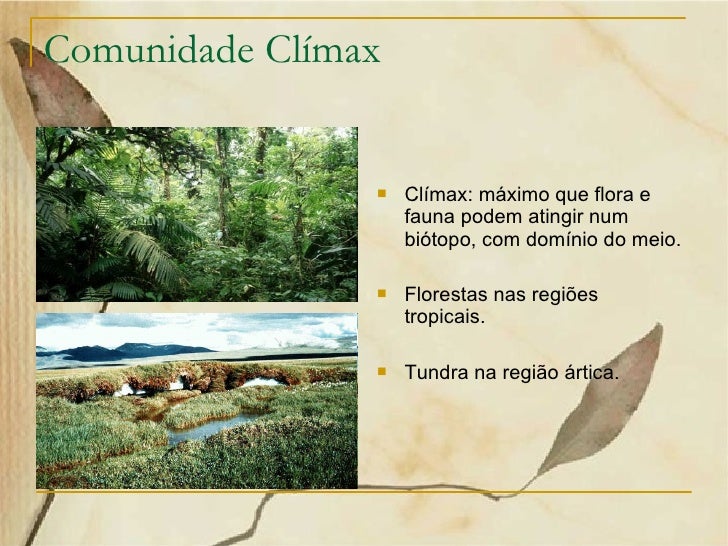 Comunidade Clímax

Clímax: máximo que flora e fauna podem atingir num biótopo, com domínio do meio.

Florestas nas regiões tropicais.

Tundra na região ártica.